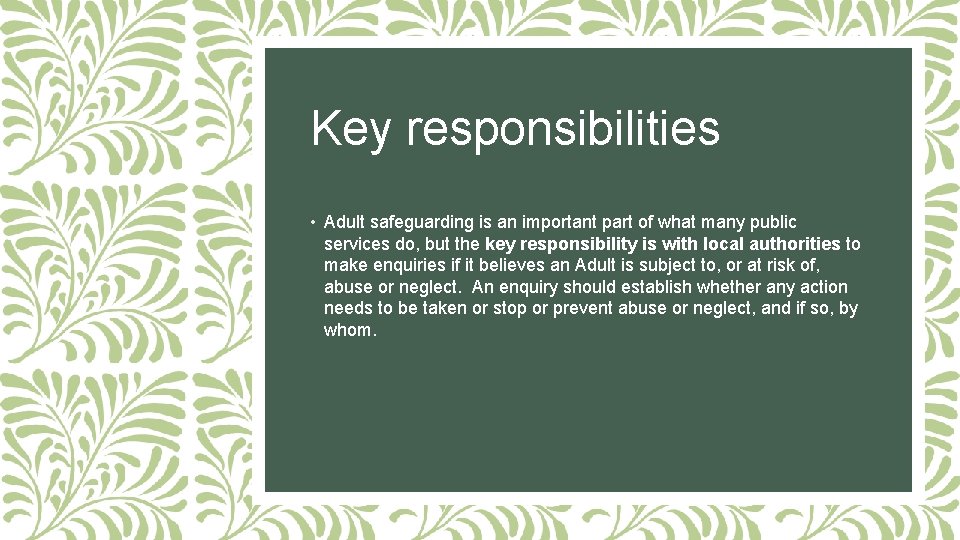 Key responsibilities

• Adult safeguarding is an important part of what many public services do, but the key responsibility is with local authorities to make enquiries if it believes an Adult is subject to, or at risk of, abuse or neglect. An enquiry should establish whether any action needs to be taken or stop or prevent abuse or neglect, and if so, by whom.